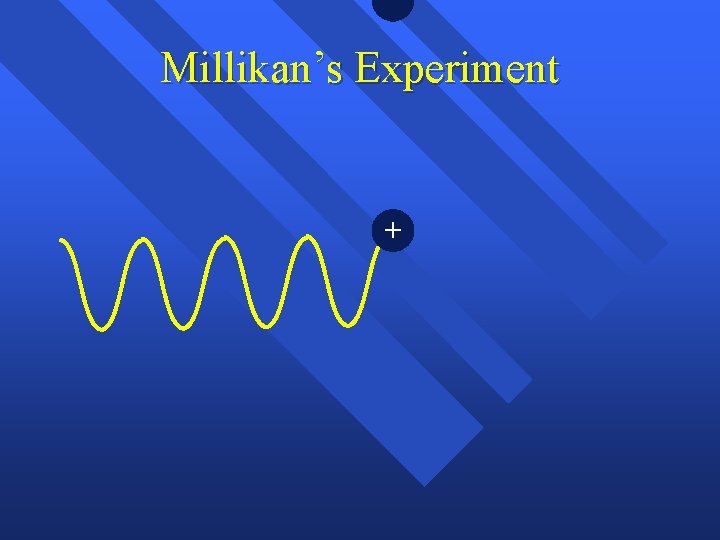 Millikan's Experiment

+